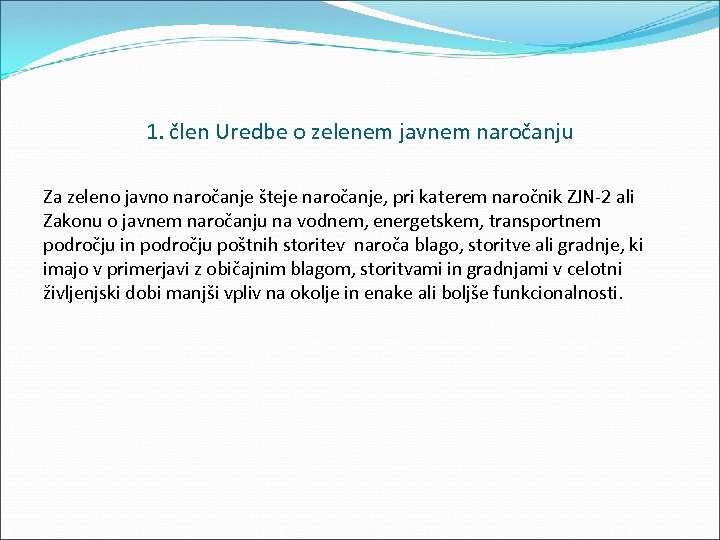 1. člen Uredbe o zelenem javnem naročanju

Za zeleno javno naročanje šteje naročanje, pri katerem naročnik ZJN-2 ali Zakonu o javnem naročanju na vodnem, energetskem, transportnem področju in področju poštnih storitev naroča blago, storitve ali gradnje, ki imajo v primerjavi z običajnim blagom, storitvami in gradnjami v celotni življenjski dobi manjši vpliv na okolje in enake ali boljše funkcionalnosti.